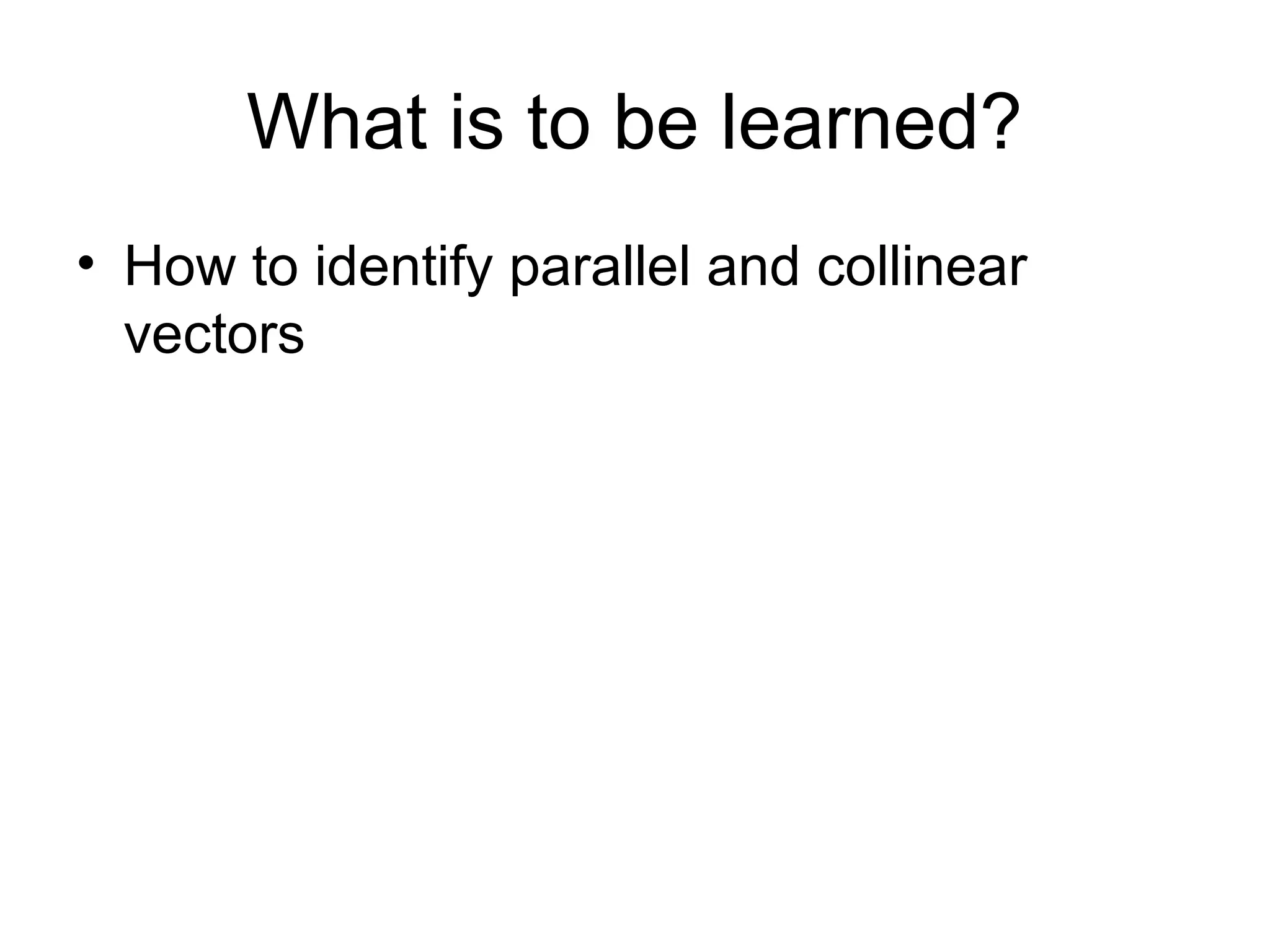 What is to be learned?

• How to identify parallel and collinear vectors